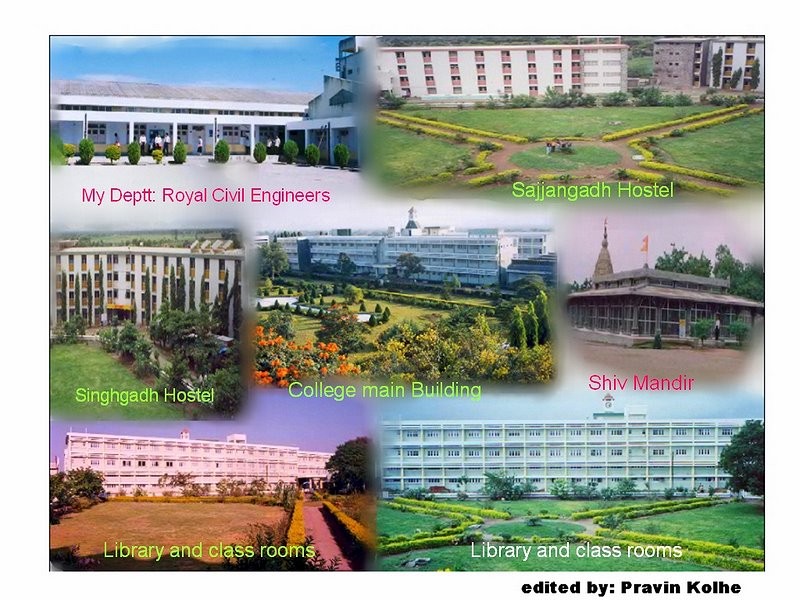 My Deptt: Royal Civil Engineers

Sajjangadh Hostel

Singhgadh Hostel

College main Building

Shiv Mandir

Library and class rooms

Library and class rooms

edited by: Pravin Kolhe